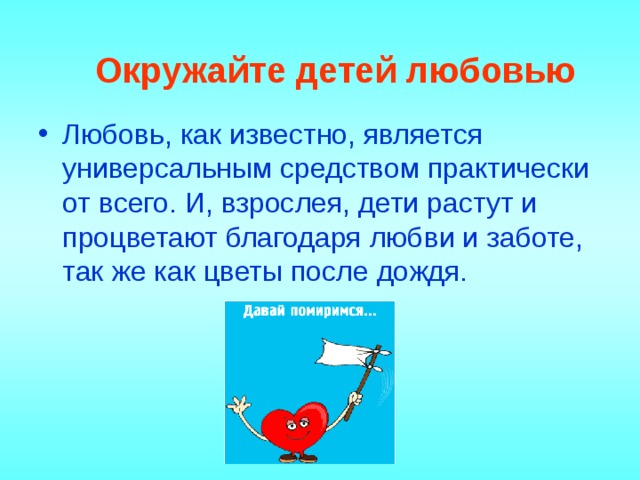 Окружайте детей любовью

• Любовь, как известно, является универсальным средством практически от всего. И, взрослея, дети растут и процветают благодаря любви и заботе, так же как цветы после дождя.

Давай помиримся...